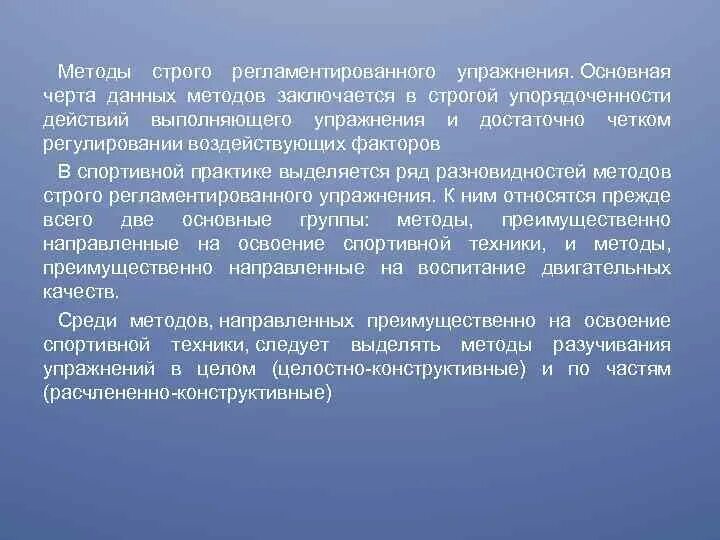 Методы строго регламентированного упражнения. Основная черта данных методов заключается в строгой упорядоченности действий выполняющего упражнения и достаточно четком регулировании воздействующих факторов

В спортивной практике выделяется ряд разновидностей методов строго регламентированного упражнения. К ним относятся прежде всего две основные группы: методы, преимущественно направленные на освоение спортивной техники, и методы, преимущественно направленные на воспитание двигательных качеств.

Среди методов, направленных преимущественно на освоение спортивной техники, следует выделять методы разучивания упражнений в целом (целостно-конструктивные) и по частям (расчлененно-конструктивные)